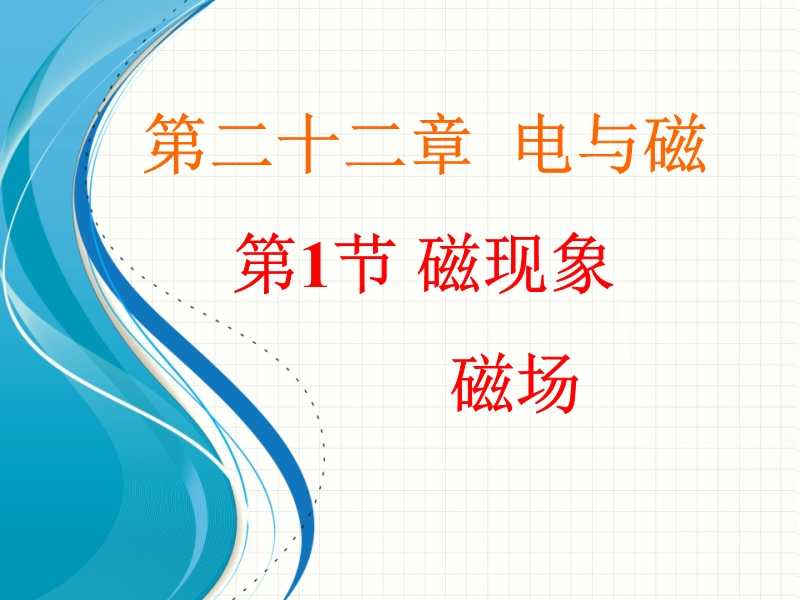 第二十二章 电与磁

第1节 磁现象

磁场